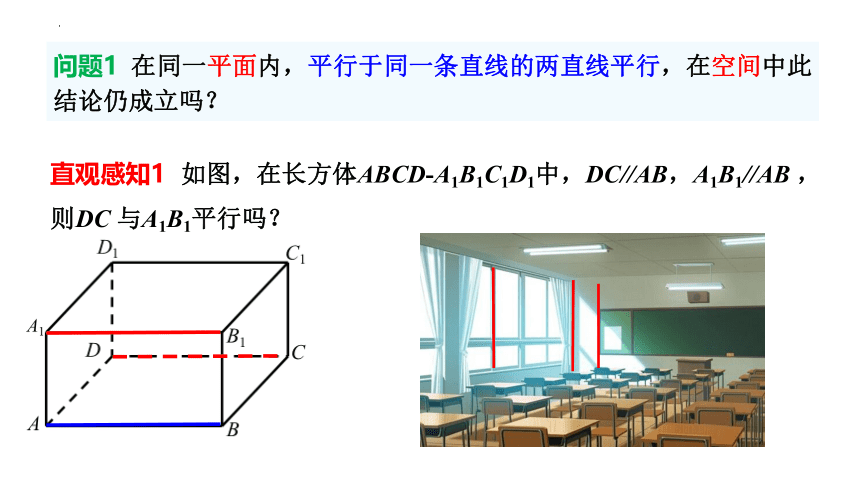 问题1 在同一平面内，平行于同一条直线的两直线平行，在空间中此结论仍成立吗？

直观感知1 如图，在长方体$ABCD$-$A_1B_1C_1D_1$中，$DC//AB$，$A_1B_1//AB$，则$DC$ 与$A_1B_1$平行吗？

$D_1$ $C_1$ $A_1$ $B_1$ $D$ $C$ $A$ $B$